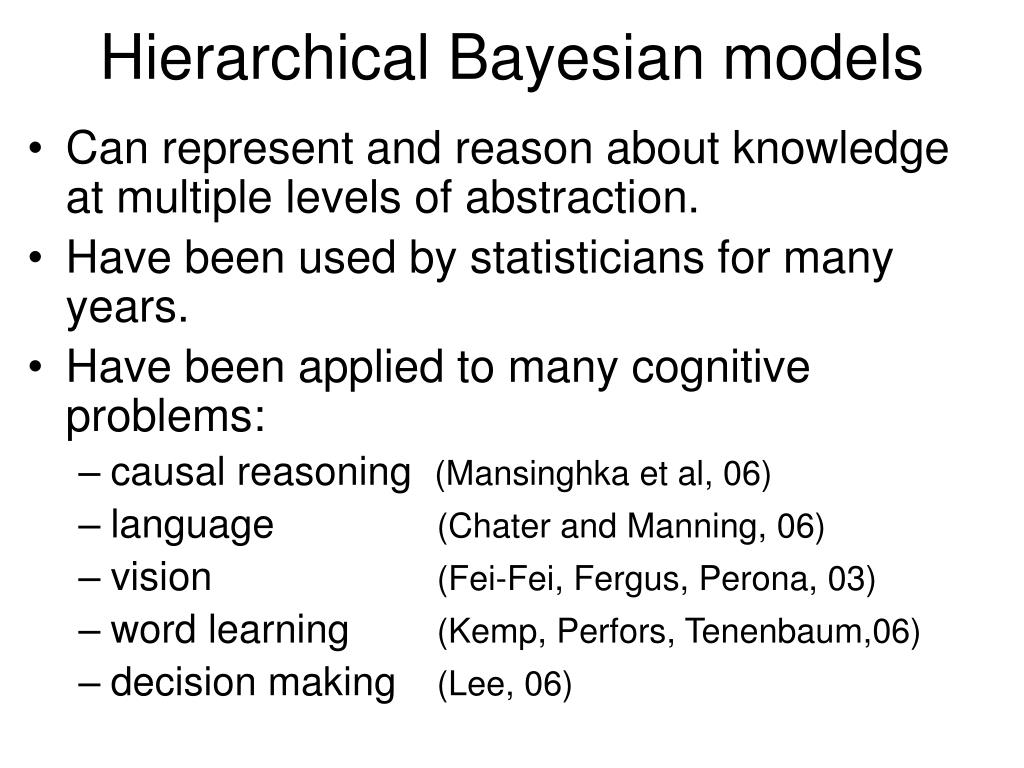 Hierarchical Bayesian models

• Can represent and reason about knowledge at multiple levels of abstraction.
• Have been used by statisticians for many years.
• Have been applied to many cognitive problems:
– causal reasoning (Mansinghka et al, 06)
– language (Chater and Manning, 06)
– vision (Fei-Fei, Fergus, Perona, 03)
– word learning (Kemp, Perfors, Tenenbaum,06)
– decision making (Lee, 06)